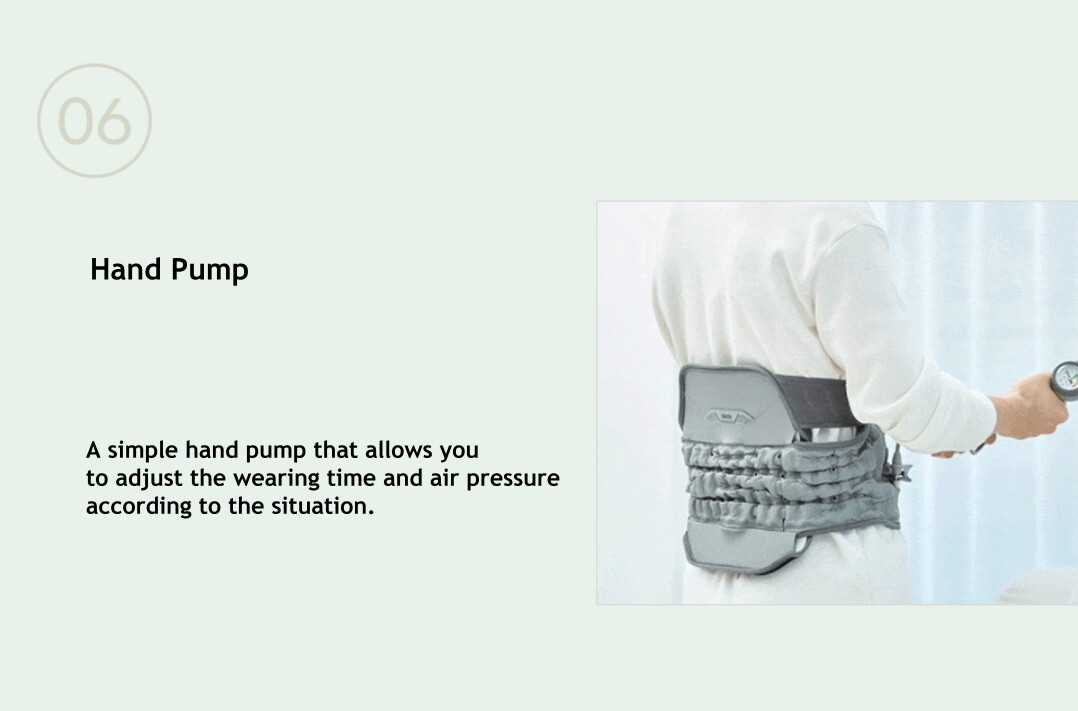 06

Hand Pump

A simple hand pump that allows you to adjust the wearing time and air pressure according to the situation.